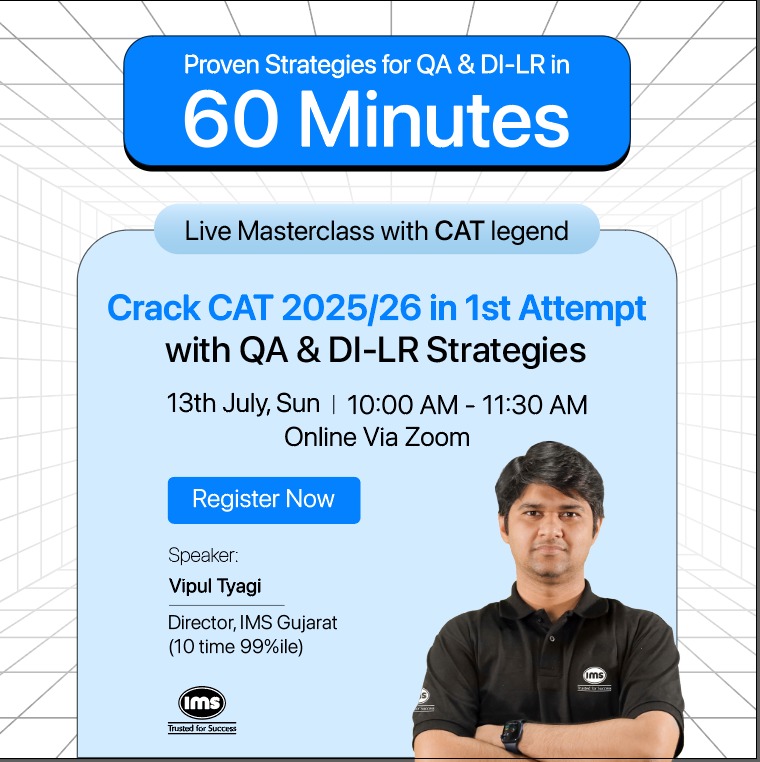 Proven Strategies for QA & DI-LR in
60 Minutes

Live Masterclass with CAT legend

Crack CAT 2025/26 in 1st Attempt
with QA & DI-LR Strategies

13th July, Sun | 10:00 AM - 11:30 AM
Online Via Zoom

Register Now

Speaker:
Vipul Tyagi

Director, IMS Gujarat
(10 time 99%ile)

IMS
Trusted for Success

IMS
Trusted for Success